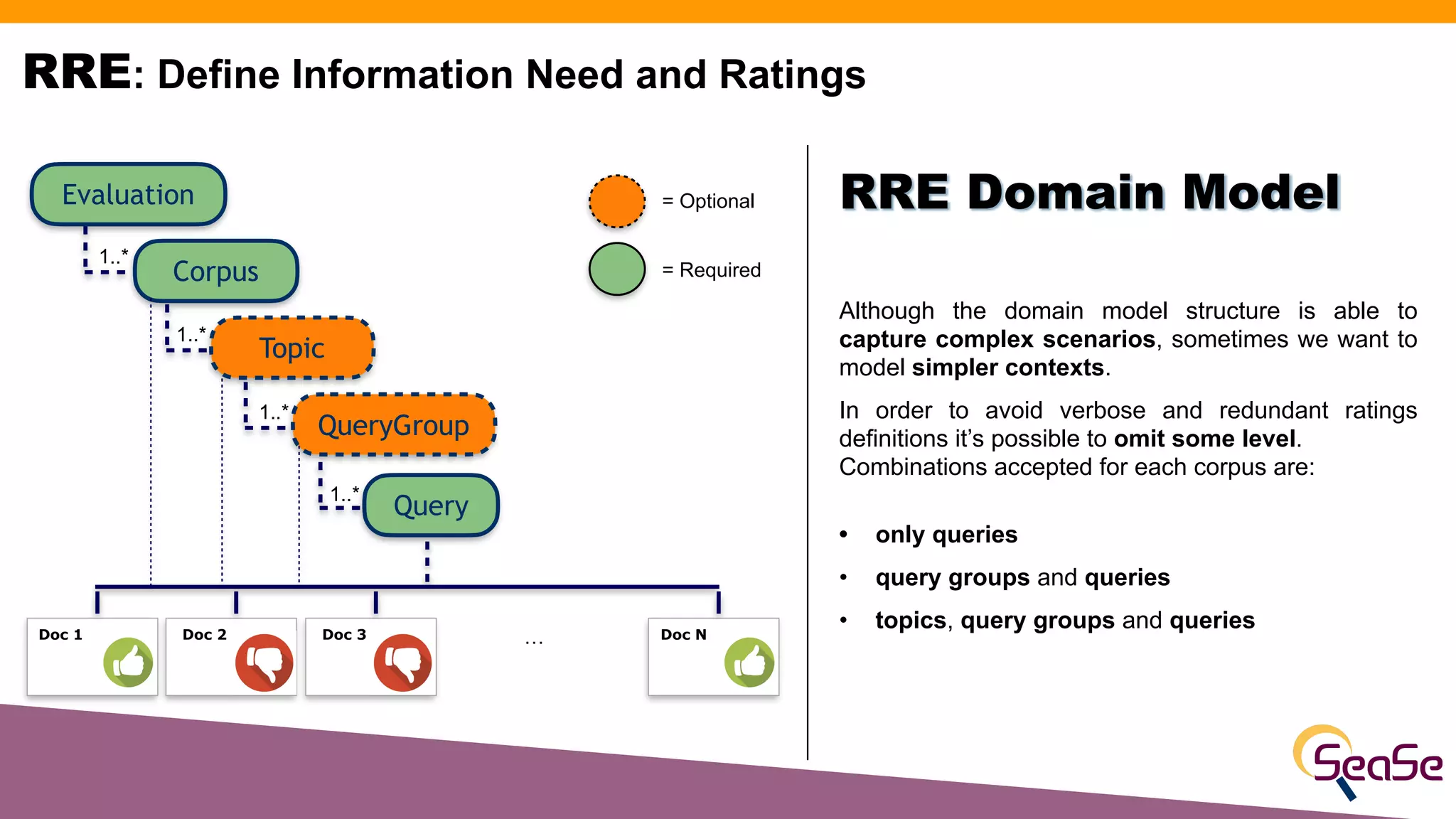 RRE: Define Information Need and Ratings

Evaluation

1..*

Corpus

1..*

Topic

1..*

QueryGroup

1..*

Query

= Optional

= Required

Doc 1

Doc 2

Doc 3

...

Doc N

RRE Domain Model

Although the domain model structure is able to capture complex scenarios, sometimes we want to model simpler contexts.

In order to avoid verbose and redundant ratings definitions it's possible to omit some level. Combinations accepted for each corpus are:

• only queries
• query groups and queries
• topics, query groups and queries

SeaSe